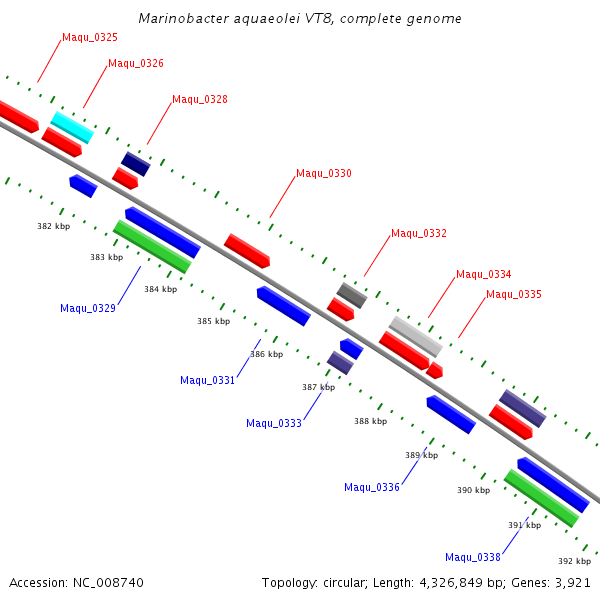 Marinobacter aquaeolei VT8, complete genome

Maqu_0325
Maqu_0326
Maqu_0328
Maqu_0330
Maqu_0332
Maqu_0334
Maqu_0335

382 kbp
383 kbp
384 kbp
385 kbp
386 kbp
387 kbp
388 kbp
389 kbp
390 kbp
391 kbp
392 kbp

Maqu_0329
Maqu_0331
Maqu_0333
Maqu_0336
Maqu_0338

Accession: NC_008740

Topology: circular; Length: 4,326,849 bp; Genes: 3,921